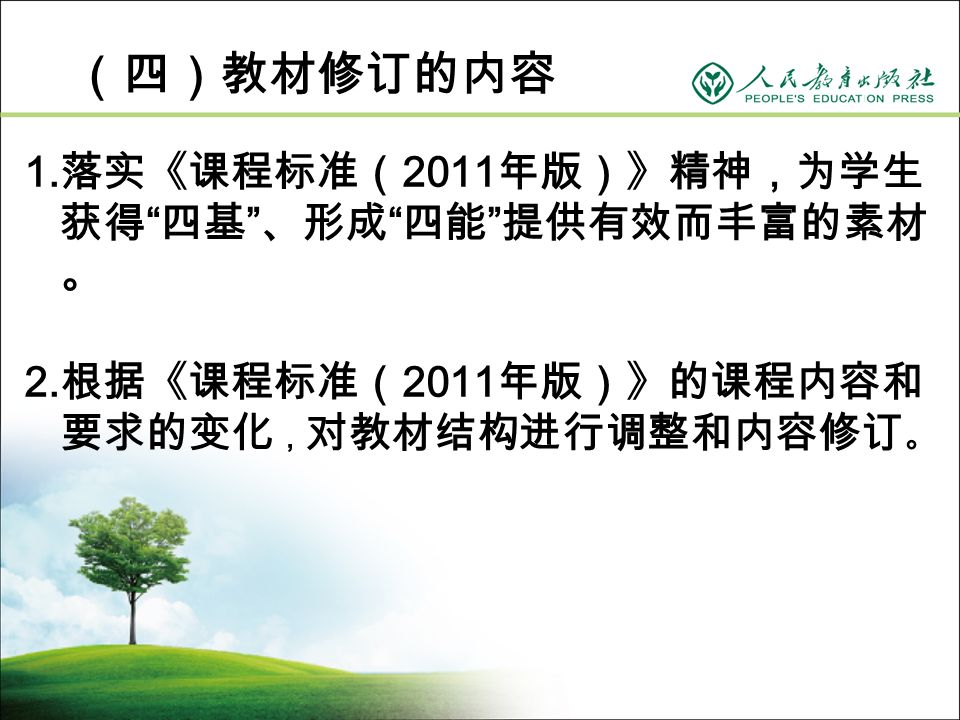 （四）教材修订的内容

人民教育出版社
PEOPLE'S EDUCATION PRESS

1.落实《课程标准（2011年版）》精神，为学生获得“四基”、形成“四能”提供有效而丰富的素材。

2.根据《课程标准（2011年版）》的课程内容和要求的变化，对教材结构进行调整和内容修订。